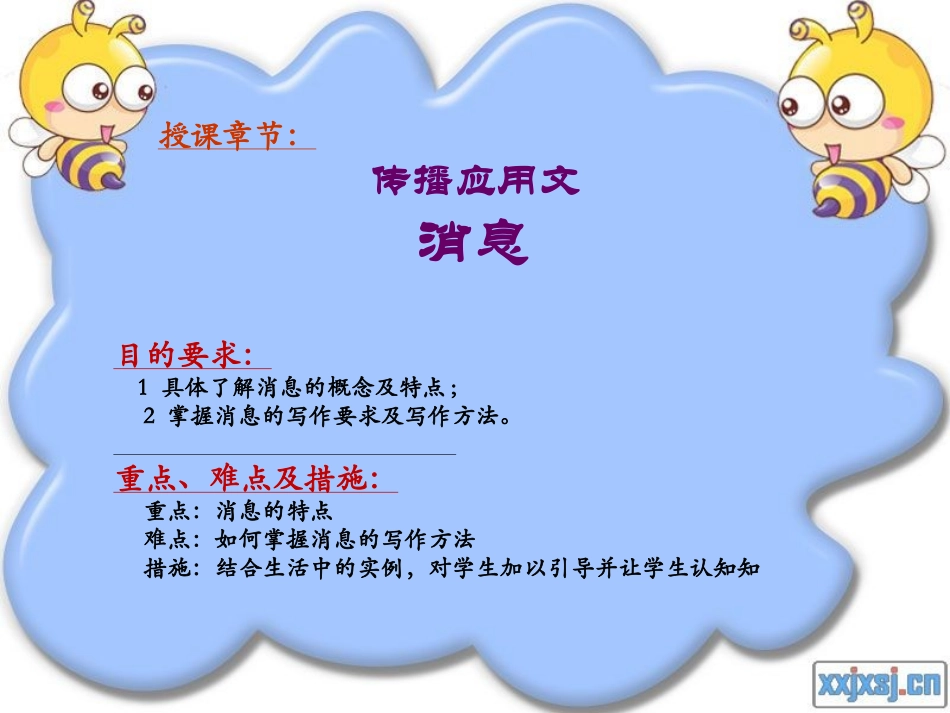 授课章节：

传播应用文

消息

目的要求：

1 具体了解消息的概念及特点；
2 掌握消息的写作要求及写作方法。

重点、难点及措施：

重点：消息的特点
难点：如何掌握消息的写作方法
措施：结合生活中的实例，对学生加以引导并让学生认知知

xxjxsj.cn